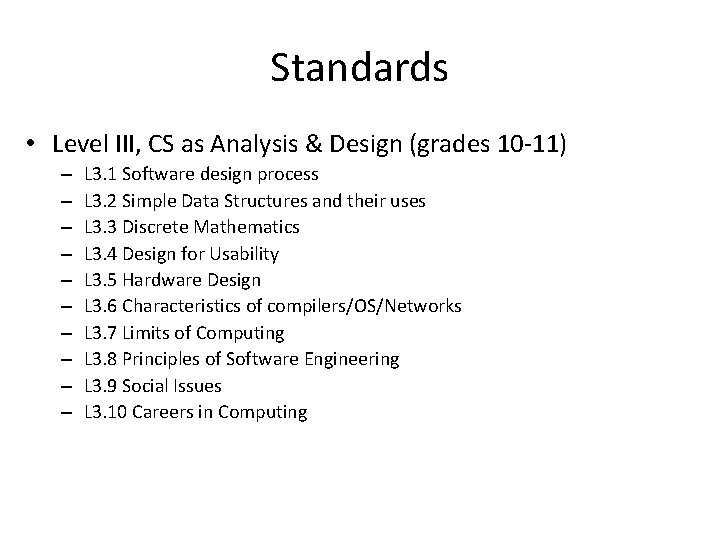 Standards

• Level III, CS as Analysis & Design (grades 10-11)
– L3.1 Software design process
– L3.2 Simple Data Structures and their uses
– L3.3 Discrete Mathematics
– L3.4 Design for Usability
– L3.5 Hardware Design
– L3.6 Characteristics of compilers/OS/Networks
– L3.7 Limits of Computing
– L3.8 Principles of Software Engineering
– L3.9 Social Issues
– L3.10 Careers in Computing